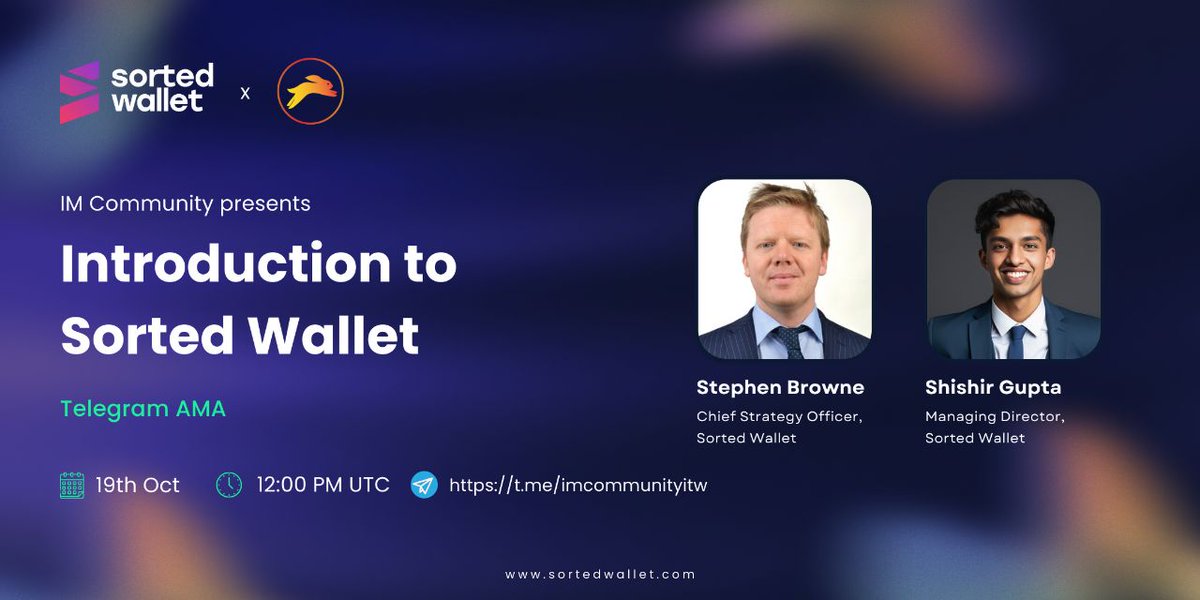 sorted wallet x

IM Community presents

Introduction to Sorted Wallet

Telegram AMA

19th Oct 12:00 PM UTC https://t.me/imcommunityitw

Stephen Browne
Chief Strategy Officer, Sorted Wallet

Shishir Gupta
Managing Director, Sorted Wallet

www.sortedwallet.com